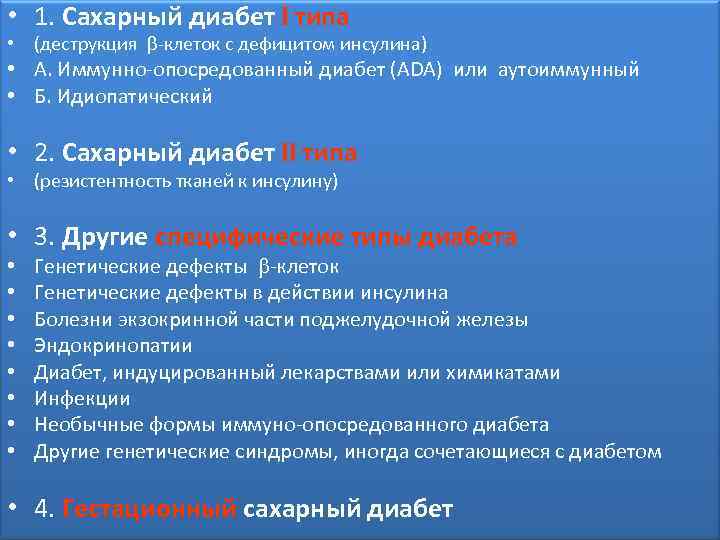 • 1. Сахарный диабет I типа
• (деструкция β-клеток с дефицитом инсулина)
• А. Иммунно-опосредованный диабет (ADA) или аутоиммунный
• Б. Идиопатический

• 2. Сахарный диабет II типа
• (резистентность тканей к инсулину)

• 3. Другие специфические типы диабета
• Генетические дефекты β-клеток
• Генетические дефекты в действии инсулина
• Болезни экзокринной части поджелудочной железы
• Эндокринопатии
• Диабет, индуцированный лекарствами или химикатами
• Инфекции
• Необычные формы иммуно-опосредованного диабета
• Другие генетические синдромы, иногда сочетающиеся с диабетом

• 4. Гестационный сахарный диабет